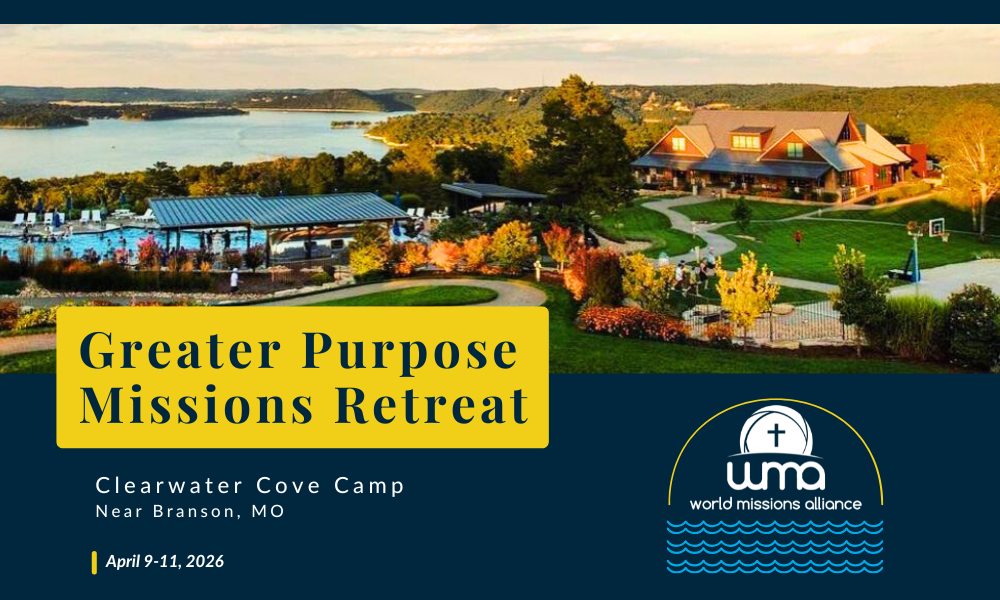 Greater Purpose Missions Retreat

Clearwater Cove Camp
Near Branson, MO

April 9-11, 2026

wma
world missions alliance